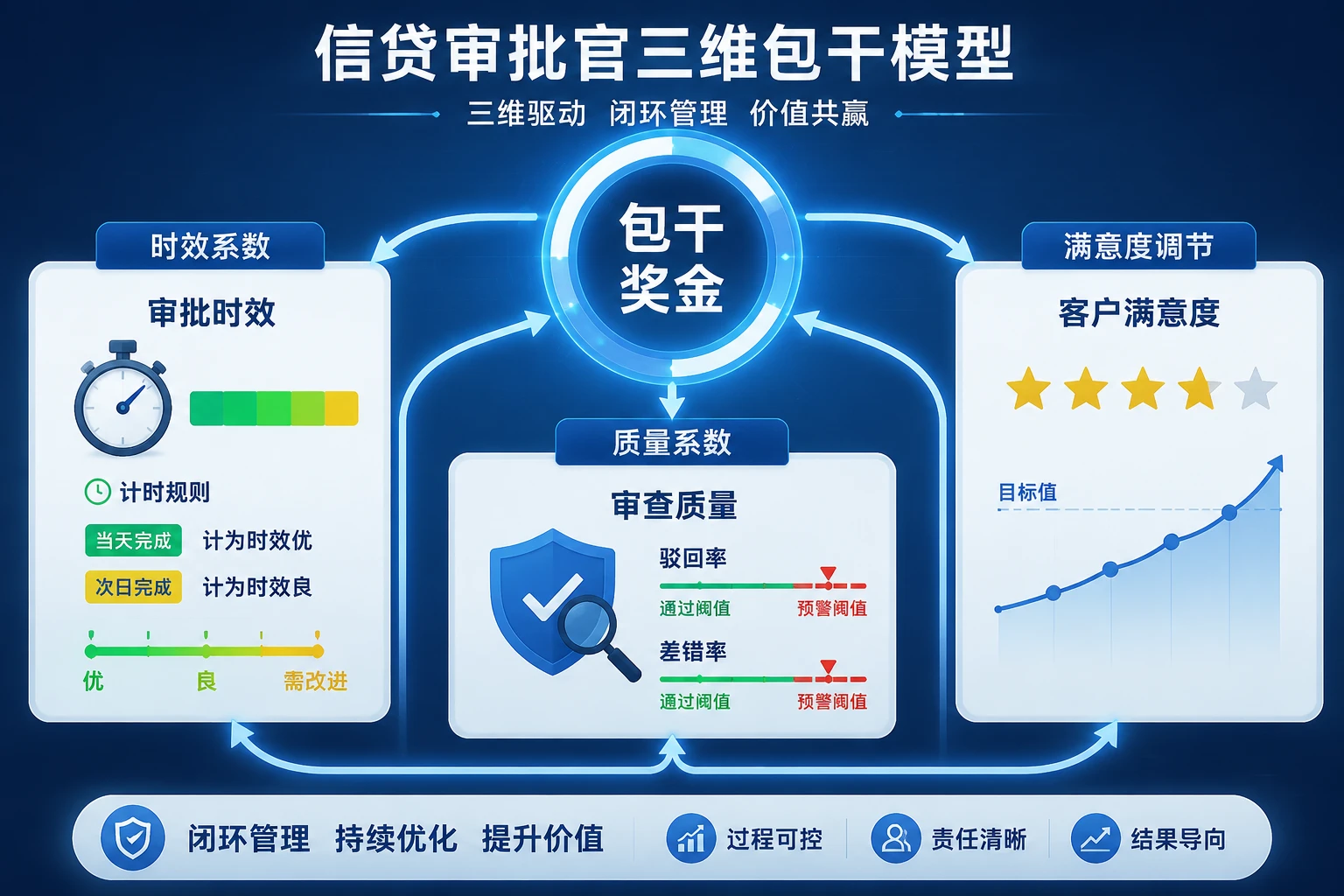 信贷审批官三维包干模型

三维驱动 闭环管理 价值共赢

包干奖金

时效系数

审批时效

计时规则

当天完成 计为时效优

次日完成 计为时效良

优 良 需改进

质量系数

审查质量

驳回率

通过阈值 预警阈值

差错率

通过阈值 预警阈值

满意度调节

客户满意度

目标值

闭环管理 持续优化 提升价值

过程可控

责任清晰

结果导向